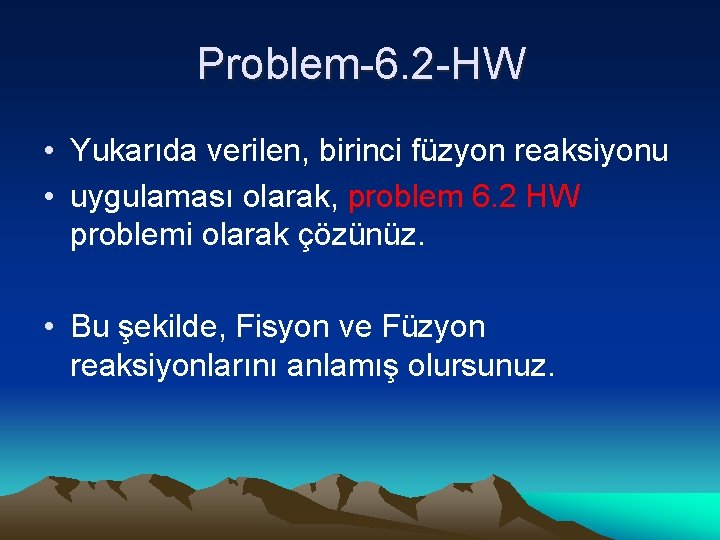 Problem-6.2-HW

• Yukarıda verilen, birinci füzyon reaksiyonu
• uygulaması olarak, problem 6.2 HW problemi olarak çözünüz.

• Bu şekilde, Fisyon ve Füzyon reaksiyonlarını anlamış olursunuz.